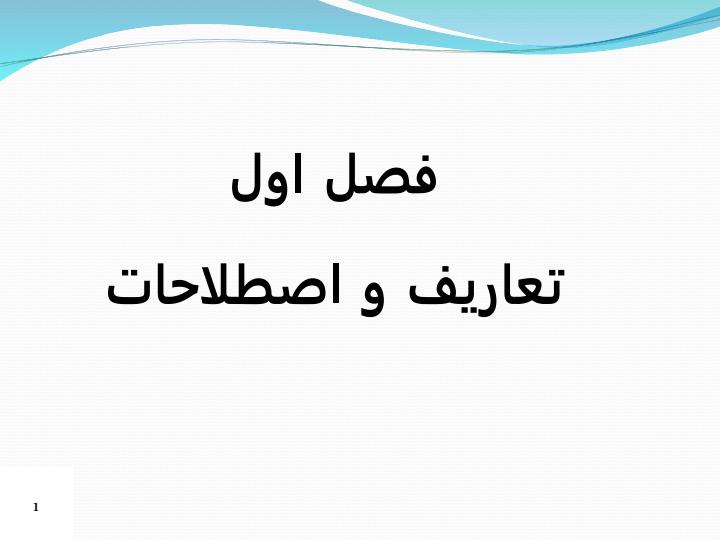 فصل اول

تعاریف و اصطلاحات

1